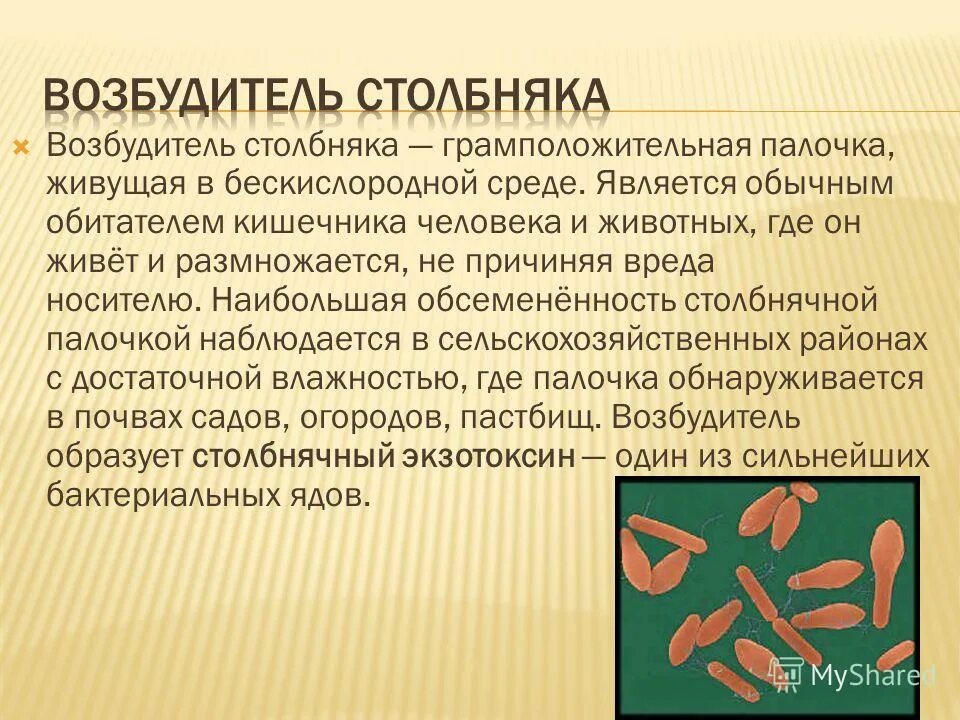 ВОЗБУДИТЕЛЬ СТОЛБНЯКА

Возбудитель столбняка — грамположительная палочка, живущая в бескислородной среде. Является обычным обитателем кишечника человека и животных, где он живёт и размножается, не причиняя вреда носителю. Наибольшая обсеменённость столбнячной палочкой наблюдается в сельскохозяйственных районах с достаточной влажностью, где палочка обнаруживается в почвах садов, огородов, пастбищ. Возбудитель образует столбнячный экзотоксин — один из сильнейших бактериальных ядов.

MyShared